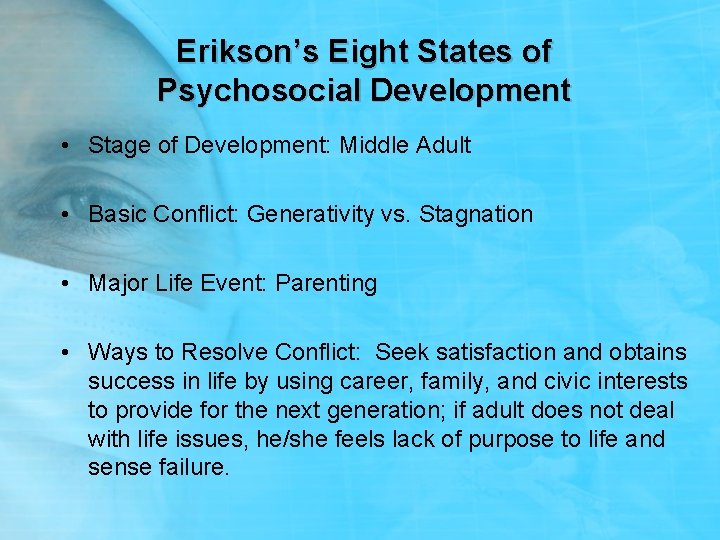 Erikson's Eight States of Psychosocial Development

• Stage of Development: Middle Adult

• Basic Conflict: Generativity vs. Stagnation

• Major Life Event: Parenting

• Ways to Resolve Conflict: Seek satisfaction and obtains success in life by using career, family, and civic interests to provide for the next generation; if adult does not deal with life issues, he/she feels lack of purpose to life and sense failure.